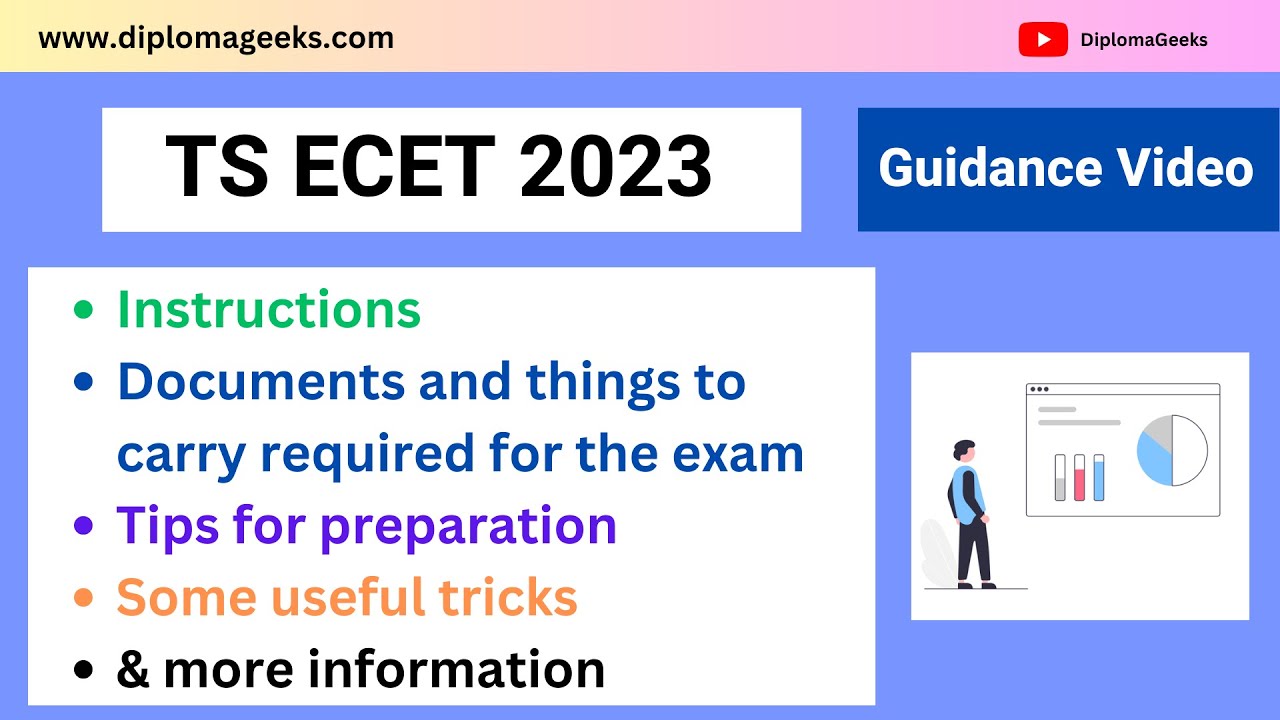 www.diplomageeks.com

DiplomaGeeks

TS ECET 2023

Guidance Video

- Instructions
- Documents and things to carry required for the exam
- Tips for preparation
- Some useful tricks
- & more information